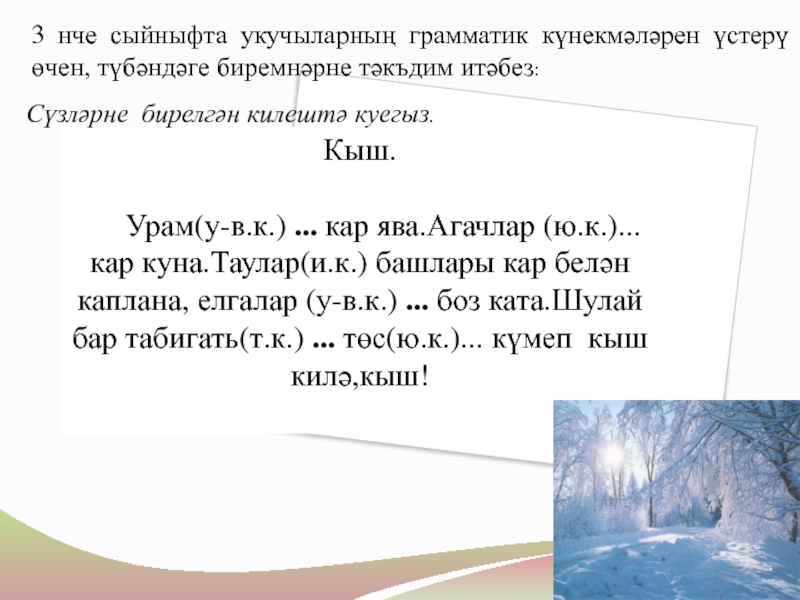 3 нче сыйныфта укучыларның грамматик күнекмәләрен үстерү өчен, түбәндәге биремнәрне тәкъдим итәбез:

Сүзләрне бирелгән килештә куегыз.

Кыш.

Урам(у-в.к.) ... кар ява.Агачлар (ю.к.)... кар куна.Таулар(и.к.) башлары кар белән каплана, елгалар (у-в.к.) ... боз ката.Шулай бар табигать(т.к.) ... төс(ю.к.)... күмеп кыш килә,кыш!